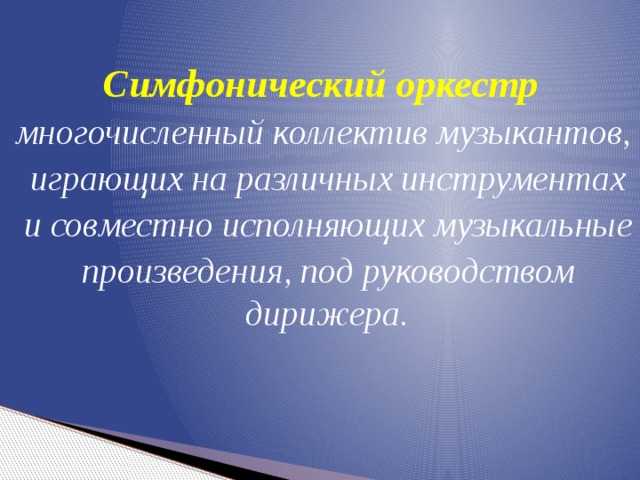 Симфонический оркестр

многочисленный коллектив музыкантов, играющих на различных инструментах и совместно исполняющих музыкальные произведения, под руководством дирижера.